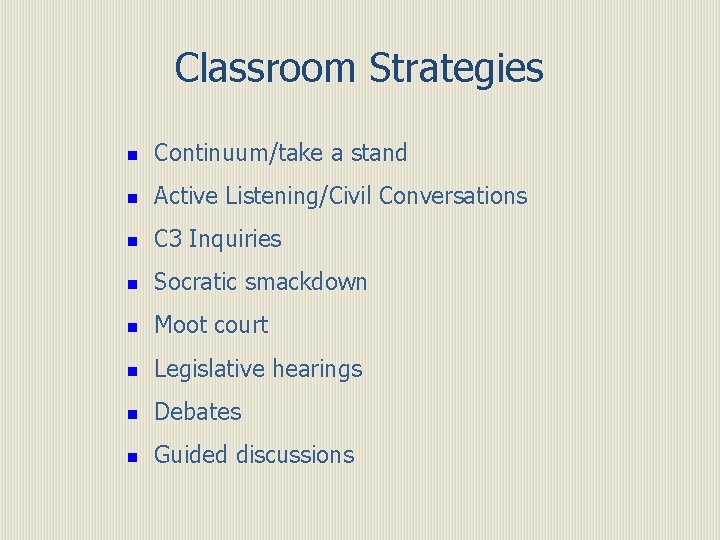 Classroom Strategies

- Continuum/take a stand
- Active Listening/Civil Conversations
- C3 Inquiries
- Socratic smackdown
- Moot court
- Legislative hearings
- Debates
- Guided discussions